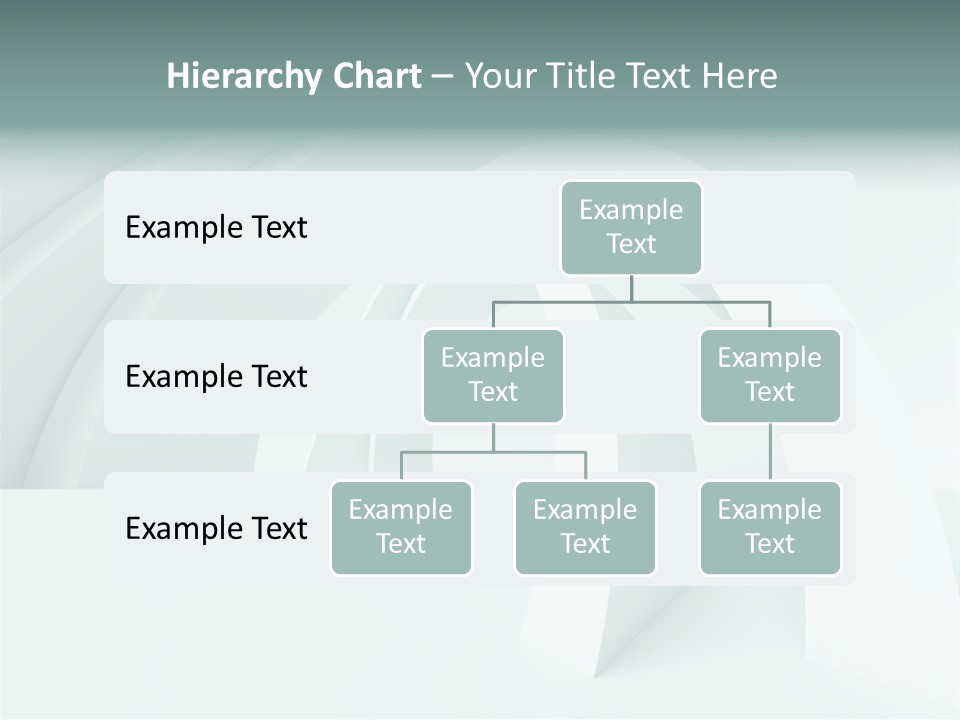 Hierarchy Chart – Your Title Text Here

Example Text

Example Text

Example Text

Example Text

Example Text

Example Text

Example Text

Example Text

Example Text